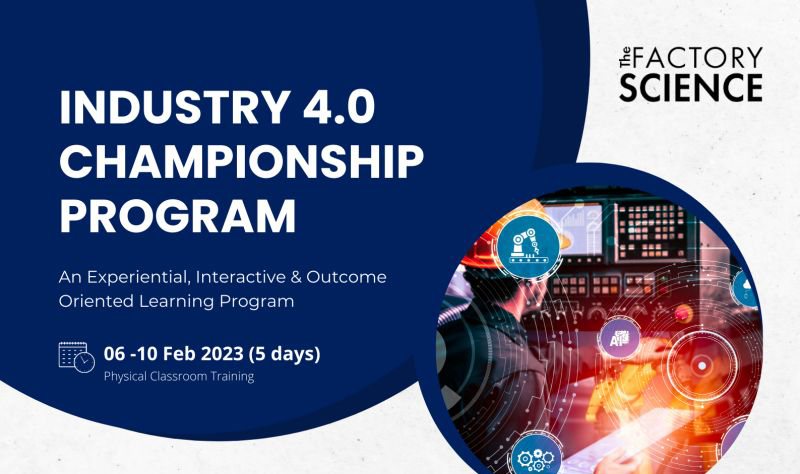 The FACTORY SCIENCE

INDUSTRY 4.0 CHAMPIONSHIP PROGRAM

An Experiential, Interactive & Outcome Oriented Learning Program

06 -10 Feb 2023 (5 days)
Physical Classroom Training

AI